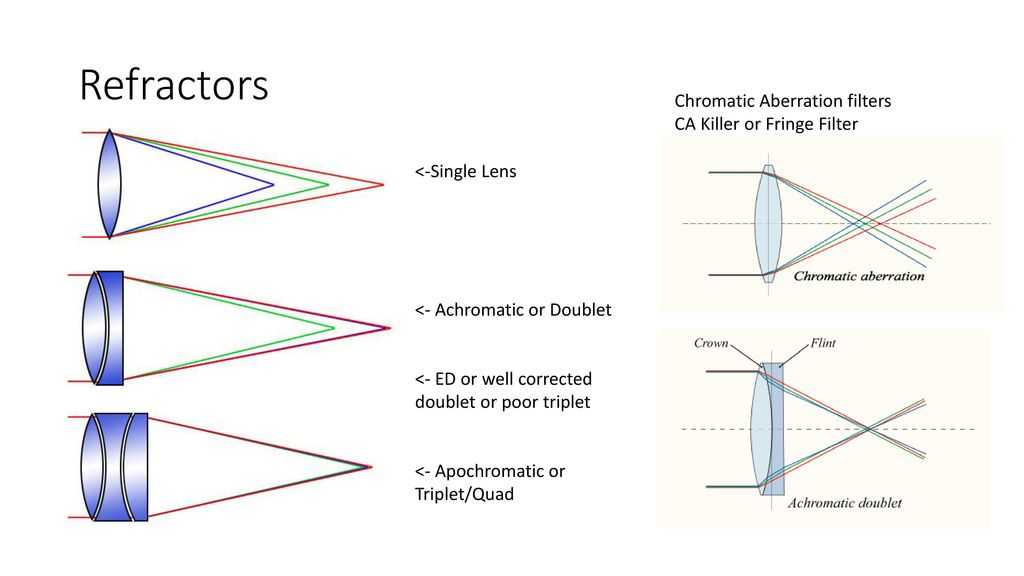 Refractors

<-Single Lens

<- Achromatic or Doublet

<- ED or well corrected doublet or poor triplet

<- Apochromatic or Triplet/Quad

Chromatic Aberration filters
CA Killer or Fringe Filter

Chromatic aberration

Crown

Flint

Achromatic doublet